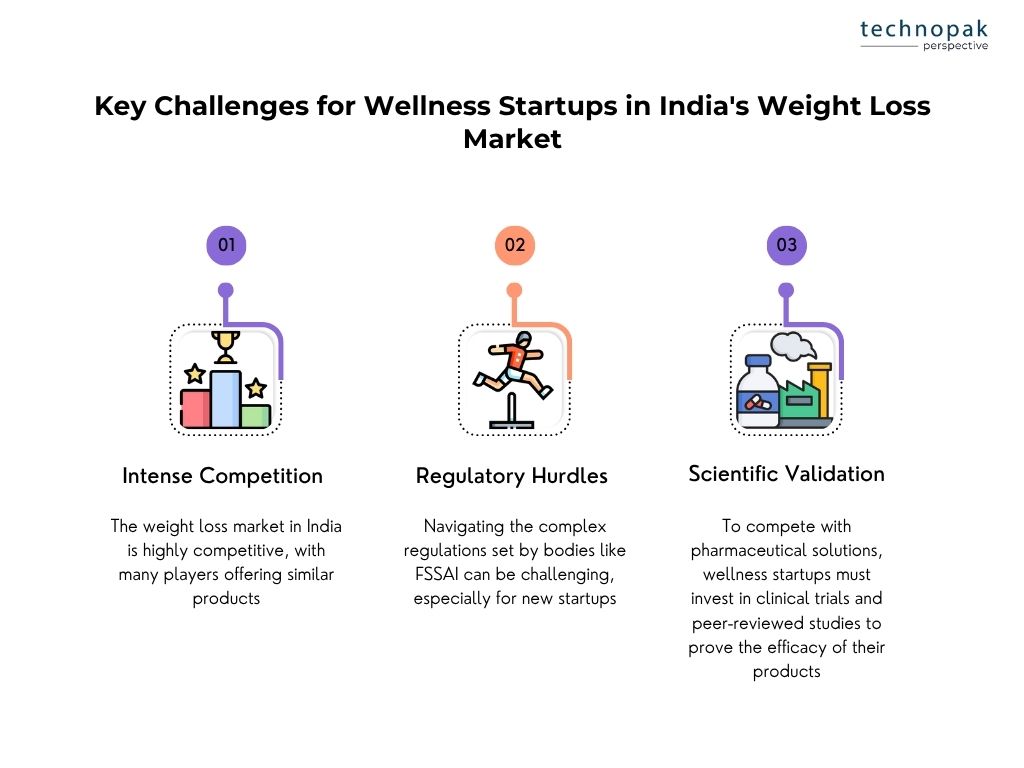 technopak
perspective

Key Challenges for Wellness Startups in India's Weight Loss Market

01

Intense Competition

The weight loss market in India is highly competitive, with many players offering similar products

02

Regulatory Hurdles

Navigating the complex regulations set by bodies like FSSAI can be challenging, especially for new startups

03

Scientific Validation

To compete with pharmaceutical solutions, wellness startups must invest in clinical trials and peer-reviewed studies to prove the efficacy of their products